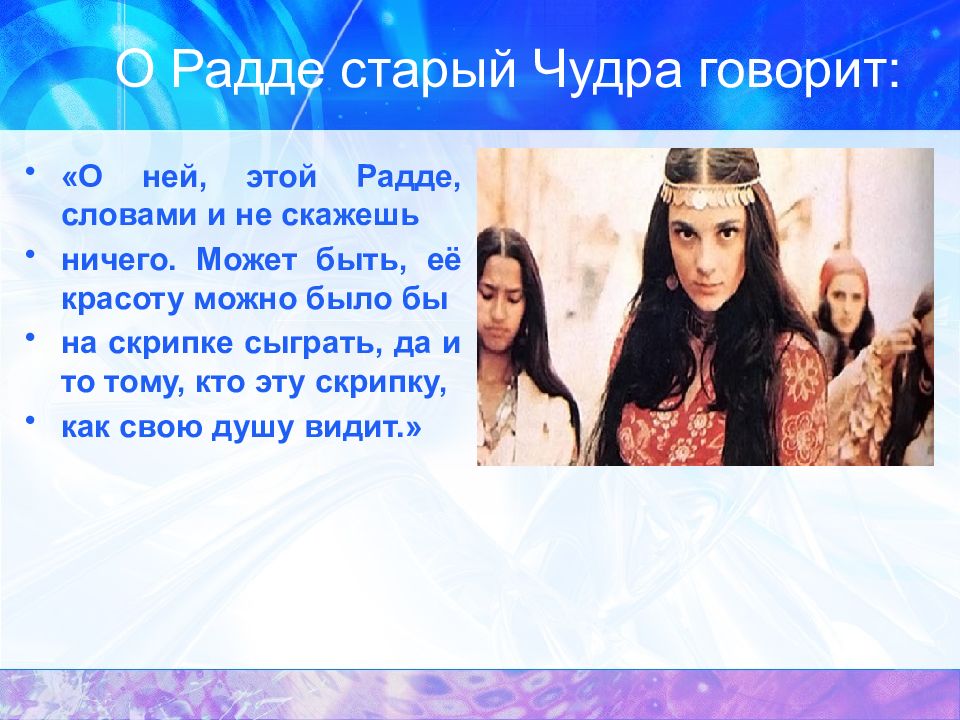 О Радде старый Чудра говорит:

• «О ней, этой Радде, словами и не скажешь

• ничего. Может быть, её красоту можно было бы

• на скрипке сыграть, да и то тому, кто эту скрипку,

• как свою душу видит.»